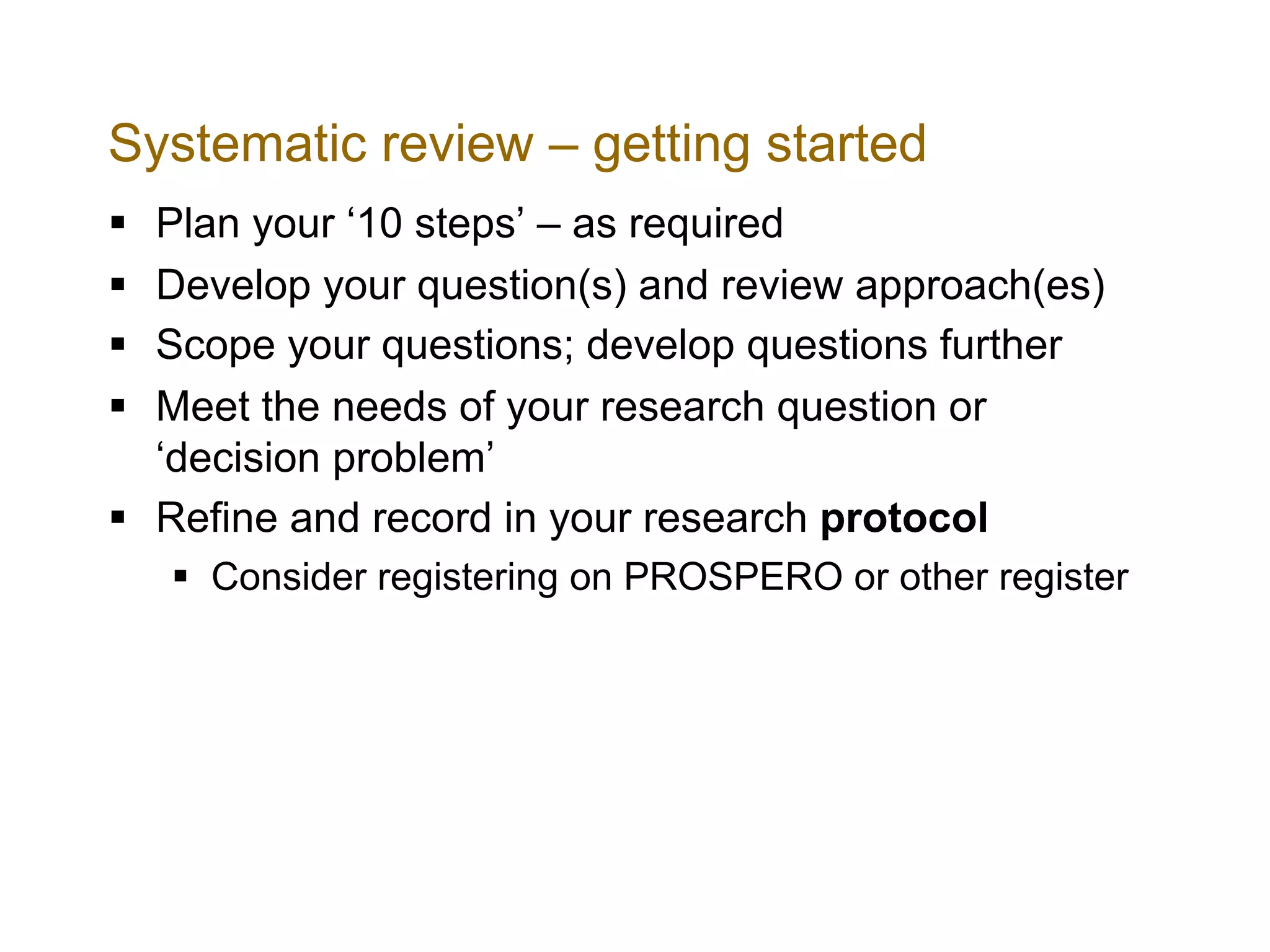 Systematic review – getting started

▪ Plan your ‘10 steps’ – as required
▪ Develop your question(s) and review approach(es)
▪ Scope your questions; develop questions further
▪ Meet the needs of your research question or ‘decision problem’
▪ Refine and record in your research **protocol**
  ▪ Consider registering on PROSPERO or other register